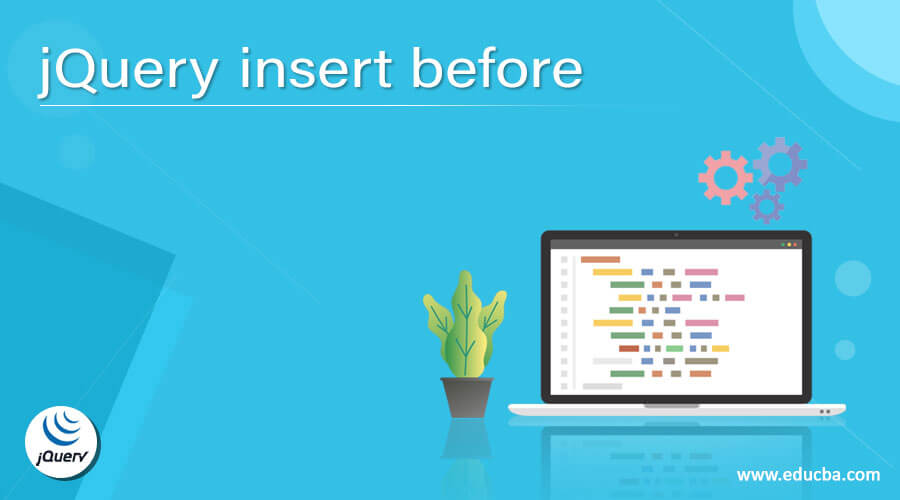 jQuery insert before

jQuery

www.educba.com